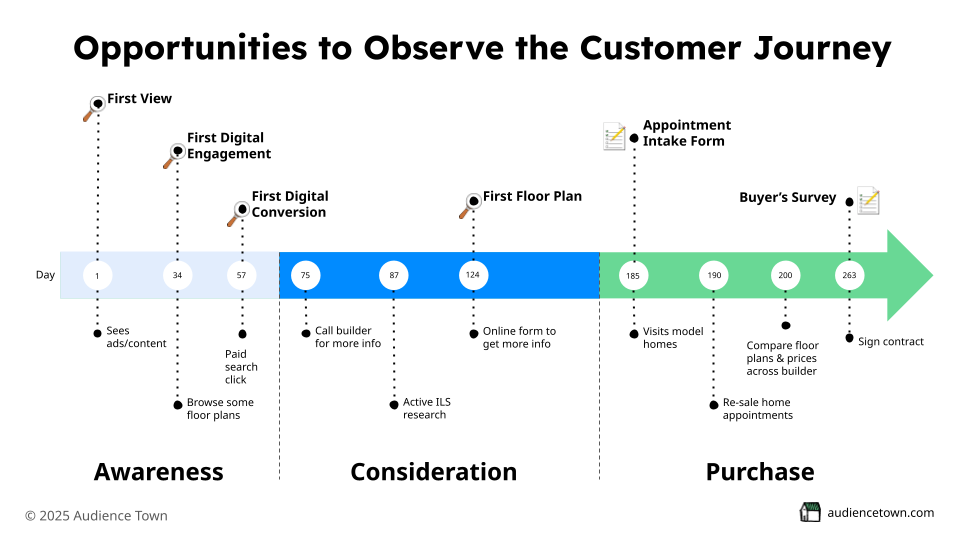 Opportunities to Observe the Customer Journey

First View

First Digital Engagement

First Digital Conversion

First Floor Plan

Appointment Intake Form

Buyer's Survey

Day 1 34 57 75 87 124 185 190 200 263

Sees ads/content

Browse some floor plans

Paid search click

Call builder for more info

Active ILS research

Online form to get more info

Visits model homes

Re-sale home appointments

Compare floor plans & prices across builder

Sign contract

Awareness

Consideration

Purchase

© 2025 Audience Town

audiencetown.com